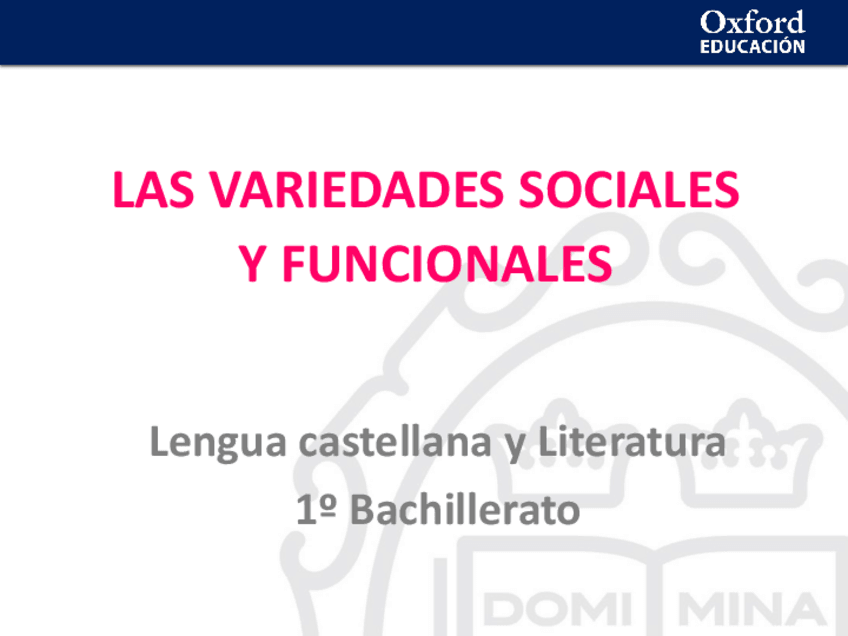 Oxford
EDUCACIÓN

LAS VARIEDADES SOCIALES Y FUNCIONALES

Lengua castellana y Literatura
1º Bachillerato

DOMI MINA